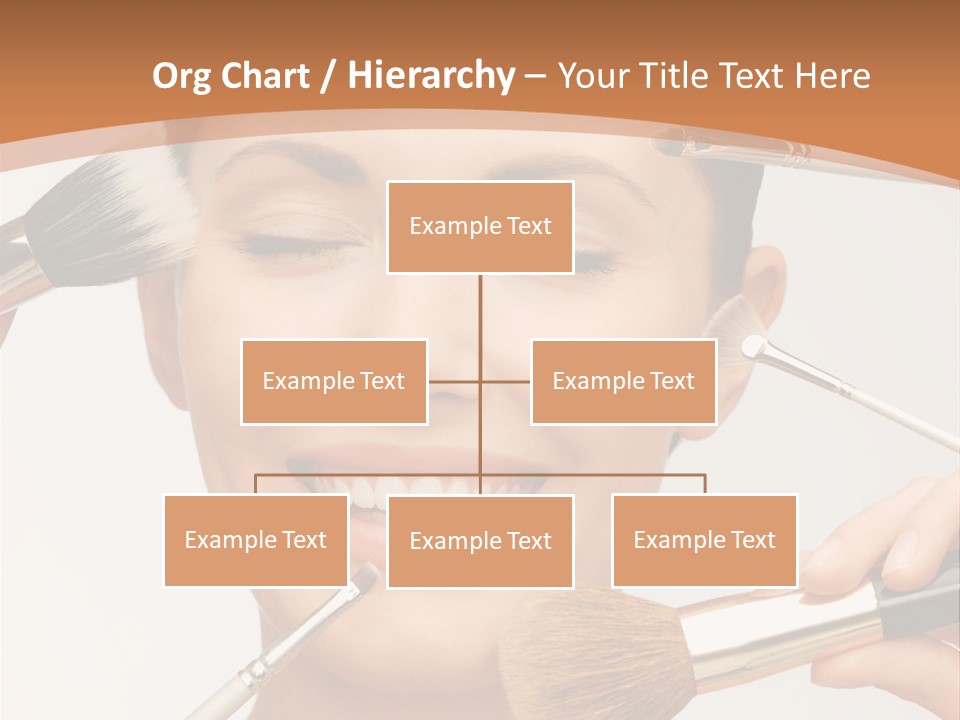 Org Chart / Hierarchy – Your Title Text Here

Example Text

Example Text

Example Text

Example Text

Example Text

Example Text